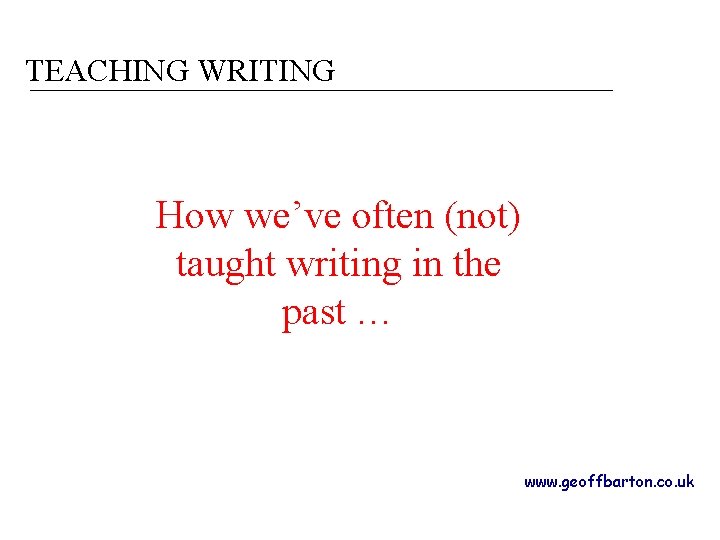 TEACHING WRITING

How we’ve often (not) taught writing in the past …

www.geoffbarton.co.uk